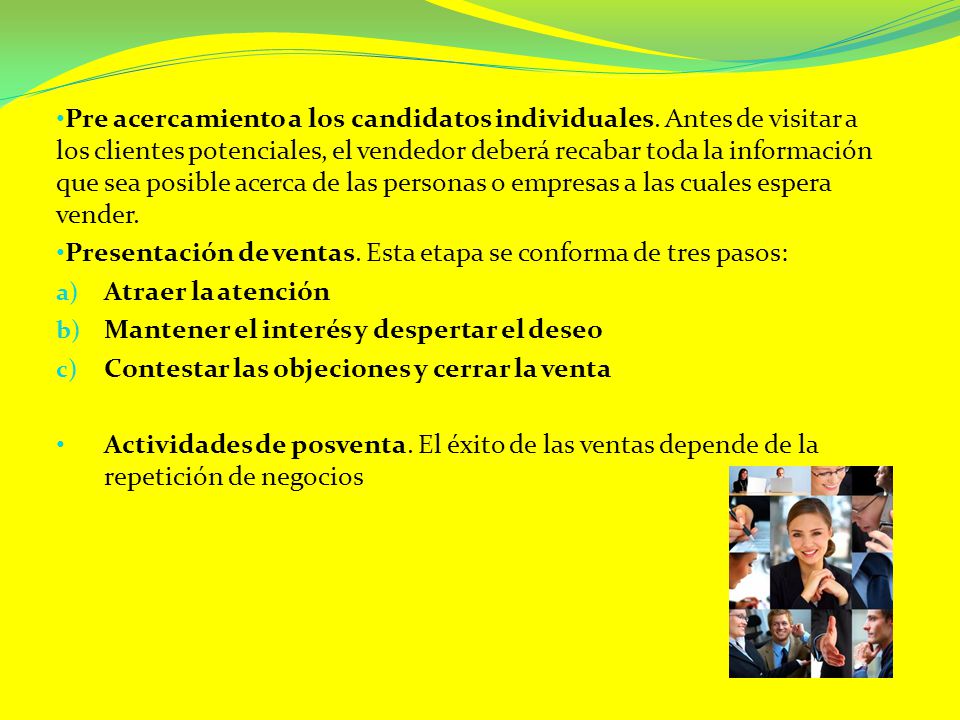 •Pre acercamiento a los candidatos individuales. Antes de visitar a los clientes potenciales, el vendedor deberá recabar toda la información que sea posible acerca de las personas o empresas a las cuales espera vender.

•Presentación de ventas. Esta etapa se conforma de tres pasos:

a) Atraer la atención
b) Mantener el interés y despertar el deseo
c) Contestar las objeciones y cerrar la venta

• Actividades de posventa. El éxito de las ventas depende de la repetición de negocios